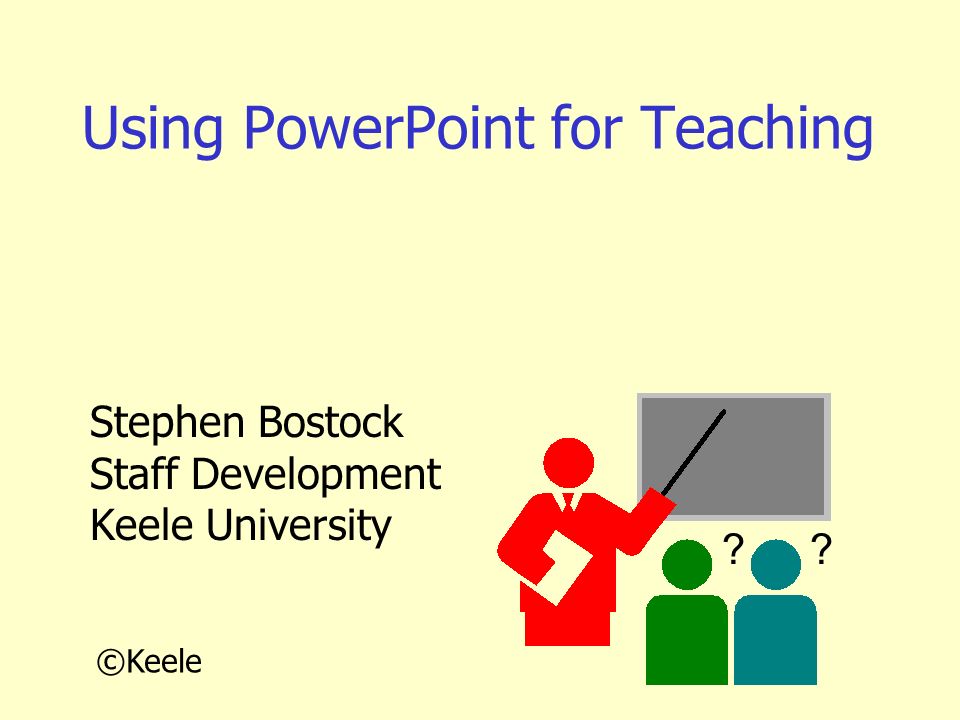 Using PowerPoint for Teaching

Stephen Bostock
Staff Development
Keele University

? ?

©Keele